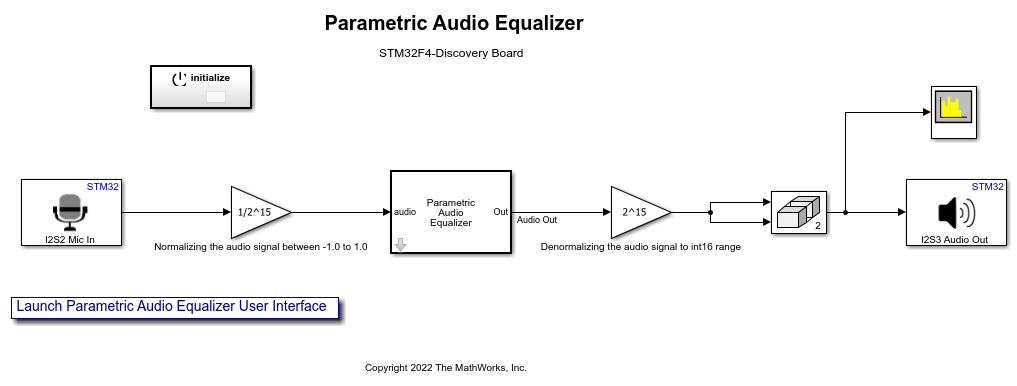 Parametric Audio Equalizer

STM32F4-Discovery Board

initialize

STM32
I2S2 Mic In

1/2^15

Normalizing the audio signal between -1.0 to 1.0

audio
Parametric Audio Equalizer
Out

Audio Out

2^15

Denormalizing the audio signal to int16 range

2

STM32
I2S3 Audio Out

Launch Parametric Audio Equalizer User Interface

Copyright 2022 The MathWorks, Inc.